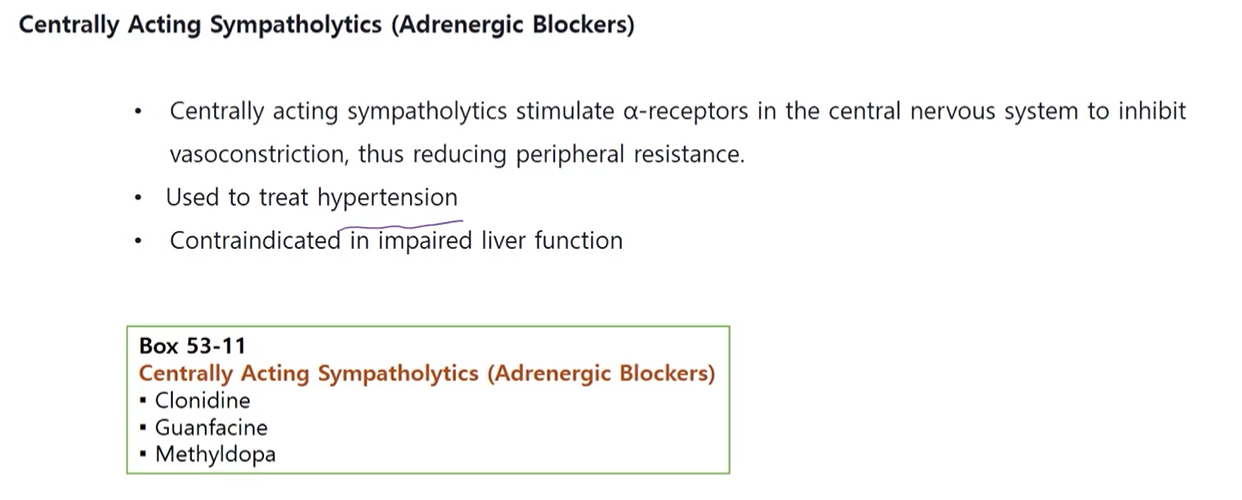 Centrally Acting Sympatholytics (Adrenergic Blockers)

• Centrally acting sympatholytics stimulate α-receptors in the central nervous system to inhibit vasoconstriction, thus reducing peripheral resistance.
• Used to treat hypertension
• Contraindicated in impaired liver function

Box 53-11
Centrally Acting Sympatholytics (Adrenergic Blockers)
▪ Clonidine
▪ Guanfacine
▪ Methyldopa